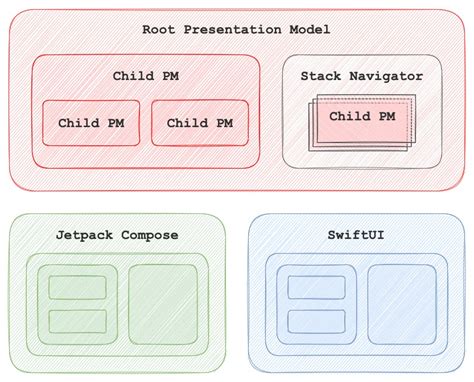 Root Presentation Model

Child PM

Child PM

Child PM

Stack Navigator

Child PM

Jetpack Compose

SwiftUI